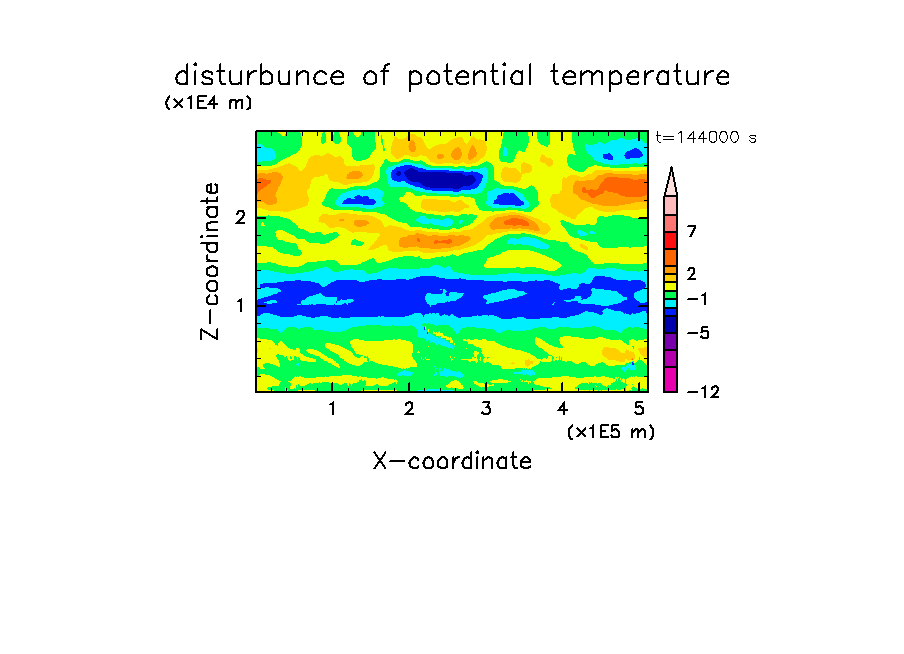 disturbunce of potential temperature

(x1E4 m)

t=144000 s

Z-coordinate

2

1

1 2 3 4 5

(x1E5 m)

X-coordinate

7

2

−1

−5

−12